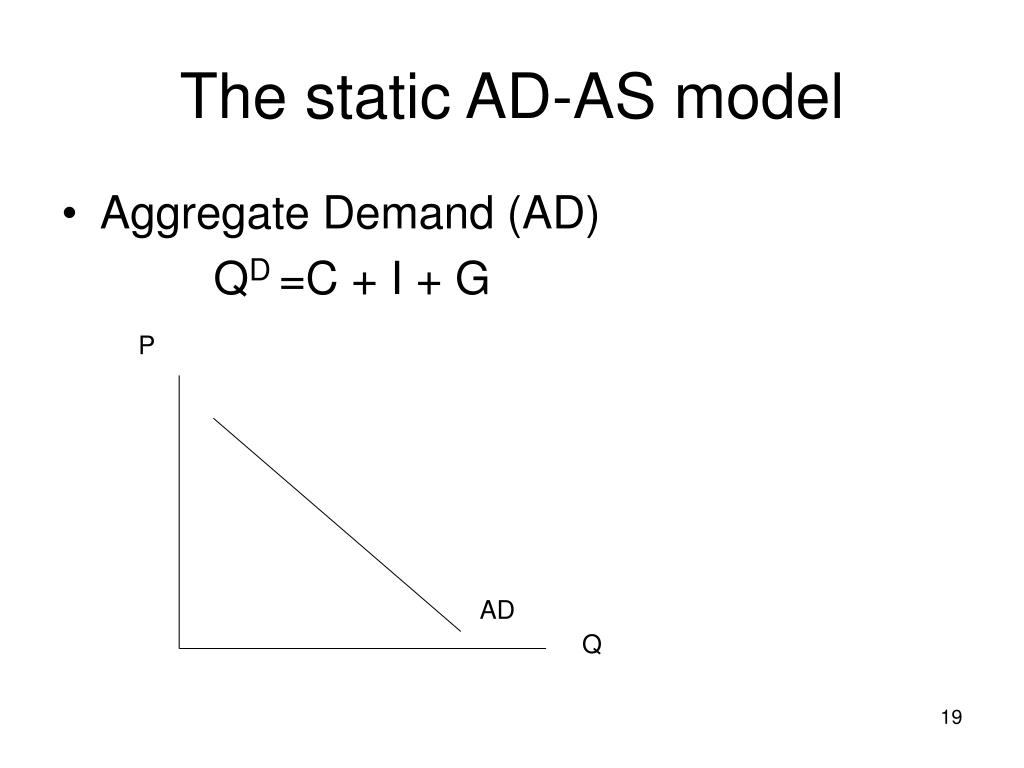 The static AD-AS model

• Aggregate Demand (AD)

$Q^D = C + I + G$

P

AD

Q

19